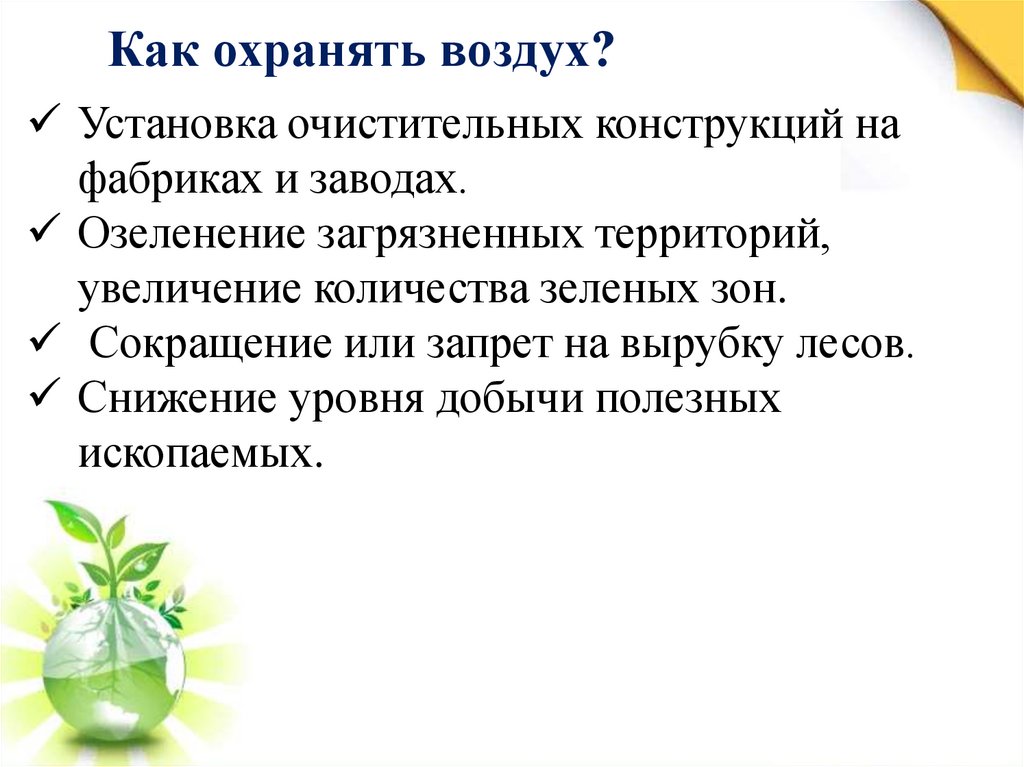 Как охранять воздух?

✓ Установка очистительных конструкций на фабриках и заводах.
✓ Озеленение загрязненных территорий, увеличение количества зеленых зон.
✓ Сокращение или запрет на вырубку лесов.
✓ Снижение уровня добычи полезных ископаемых.